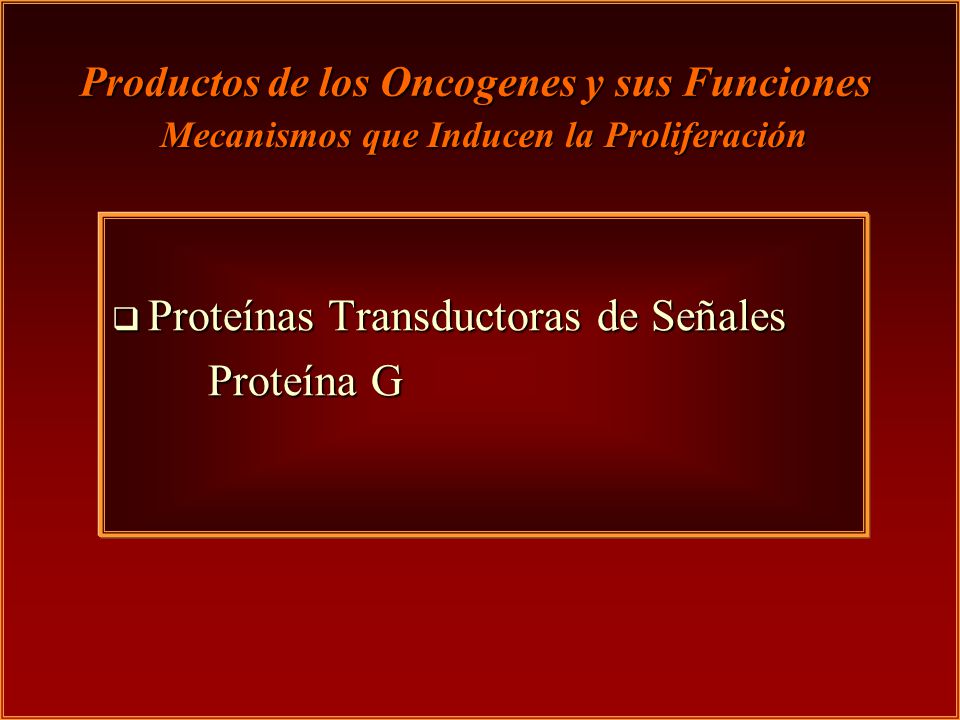 Productos de los Oncogenes y sus Funciones
Mecanismos que Inducen la Proliferación

❑ Proteínas Transductoras de Señales
Proteína G